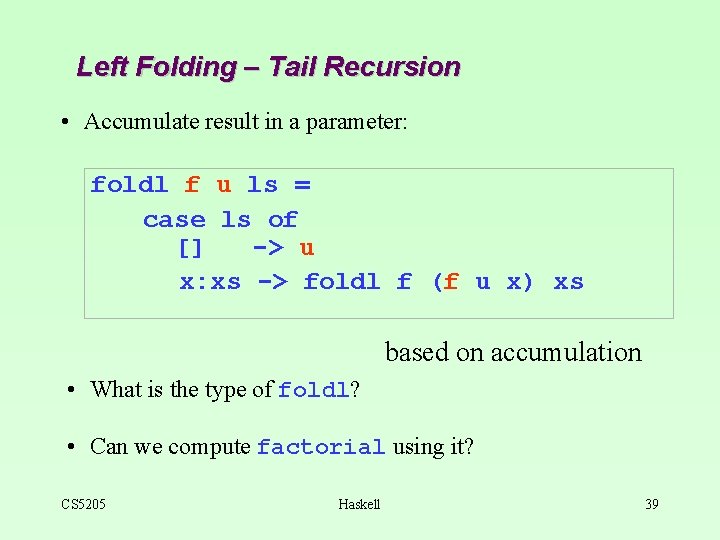 Left Folding – Tail Recursion

• Accumulate result in a parameter:

foldl f u ls =
case ls of
[] -> u
x:xs -> foldl f (f u x) xs

based on accumulation

• What is the type of foldl?

• Can we compute factorial using it?

CS5205

Haskell

39